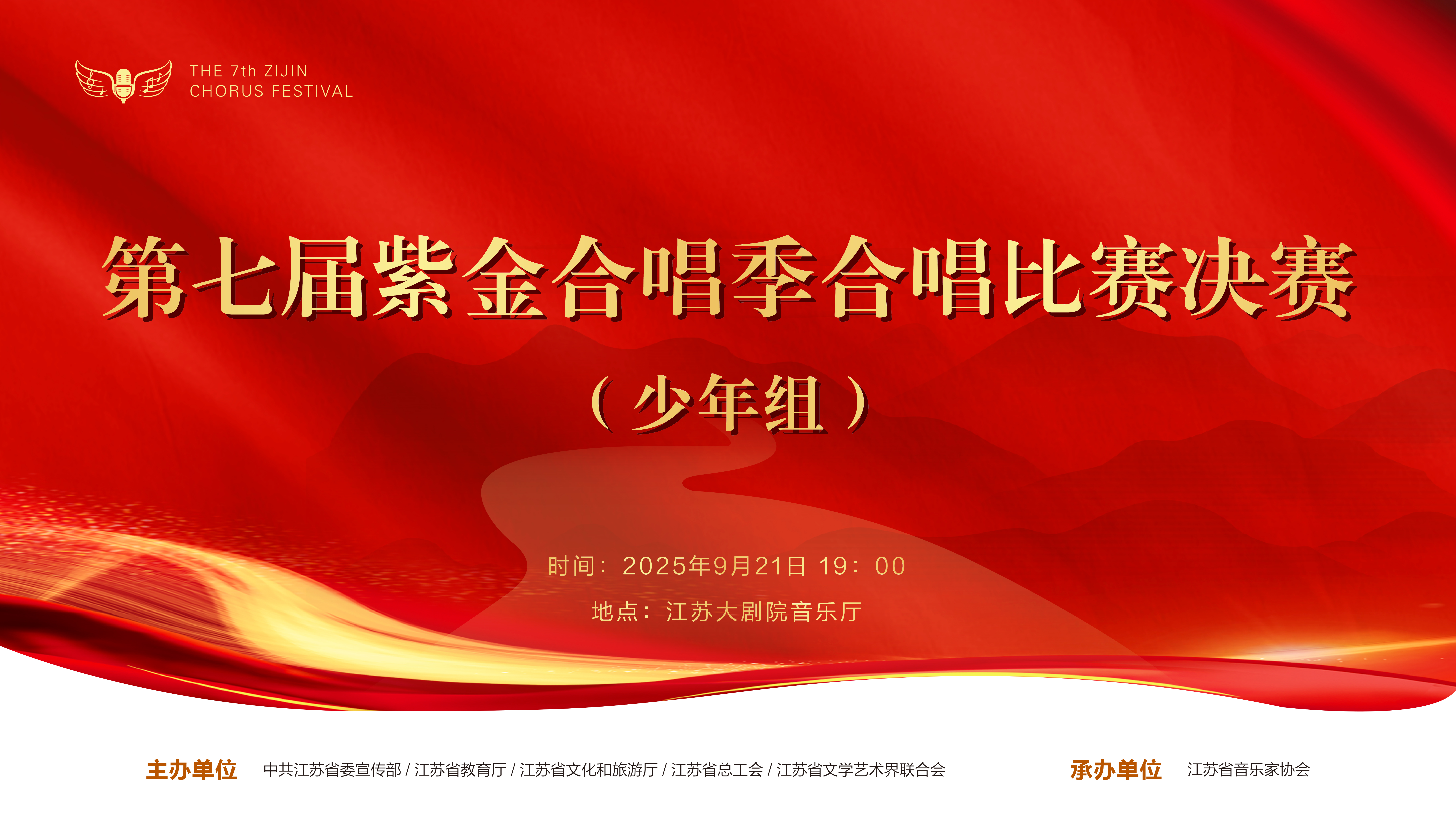 THE 7th ZIJIN
CHORUS FESTIVAL

第七届紫金合唱季合唱比赛决赛

（少年组）

时间：2025年9月21日 19：00

地点：江苏大剧院音乐厅

主办单位 中共江苏省委宣传部 / 江苏省教育厅 / 江苏省文化和旅游厅 / 江苏省总工会 / 江苏省文学艺术界联合会

承办单位 江苏省音乐家协会